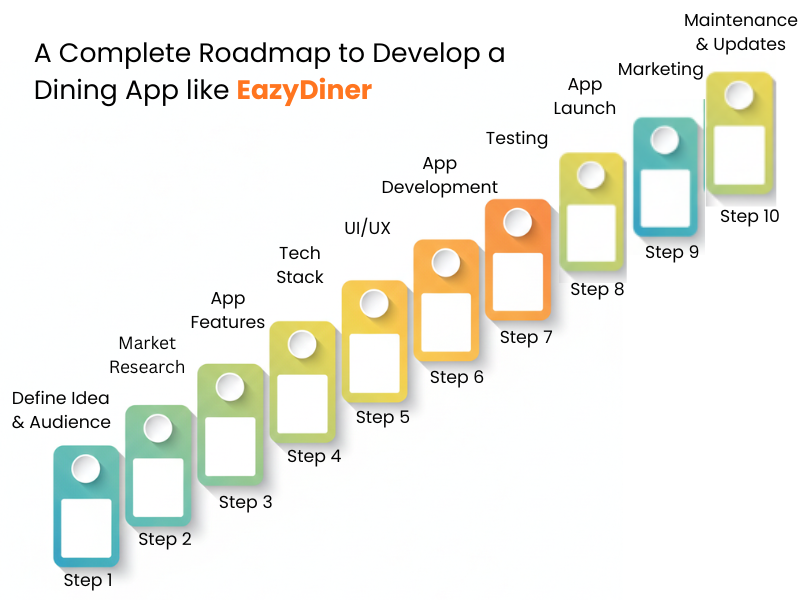 A Complete Roadmap to Develop a Dining App like EazyDiner

Define Idea & Audience
Step 1

Market Research
Step 2

App Features
Step 3

Tech Stack
Step 4

UI/UX
Step 5

App Development
Step 6

Testing
Step 7

App Launch
Step 8

Marketing
Step 9

Maintenance & Updates
Step 10